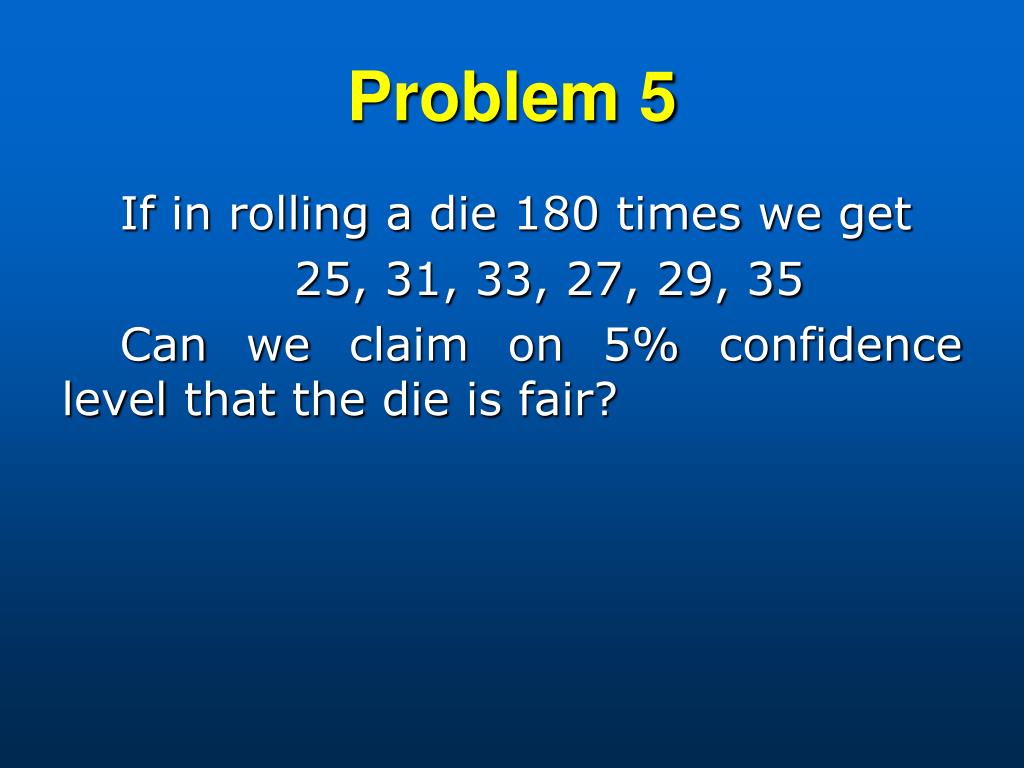 Problem 5

If in rolling a die 180 times we get

25, 31, 33, 27, 29, 35

Can we claim on 5% confidence level that the die is fair?